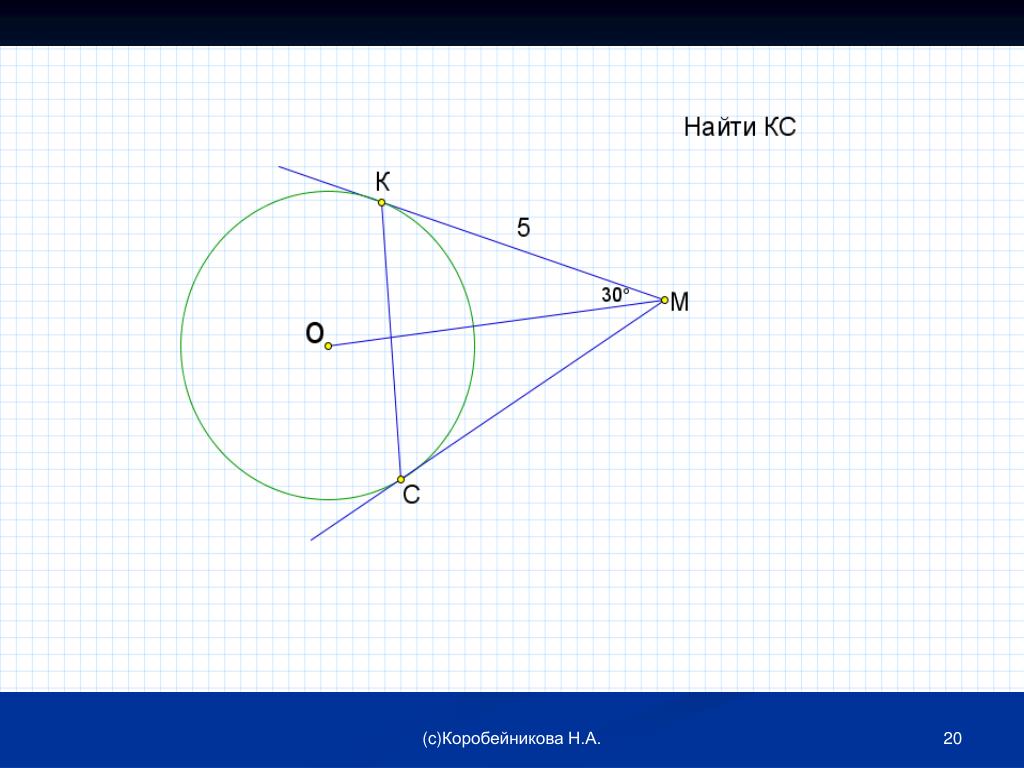 Найти КС

К
5
30°
М
О
С

(с)Коробейникова Н.А.
20